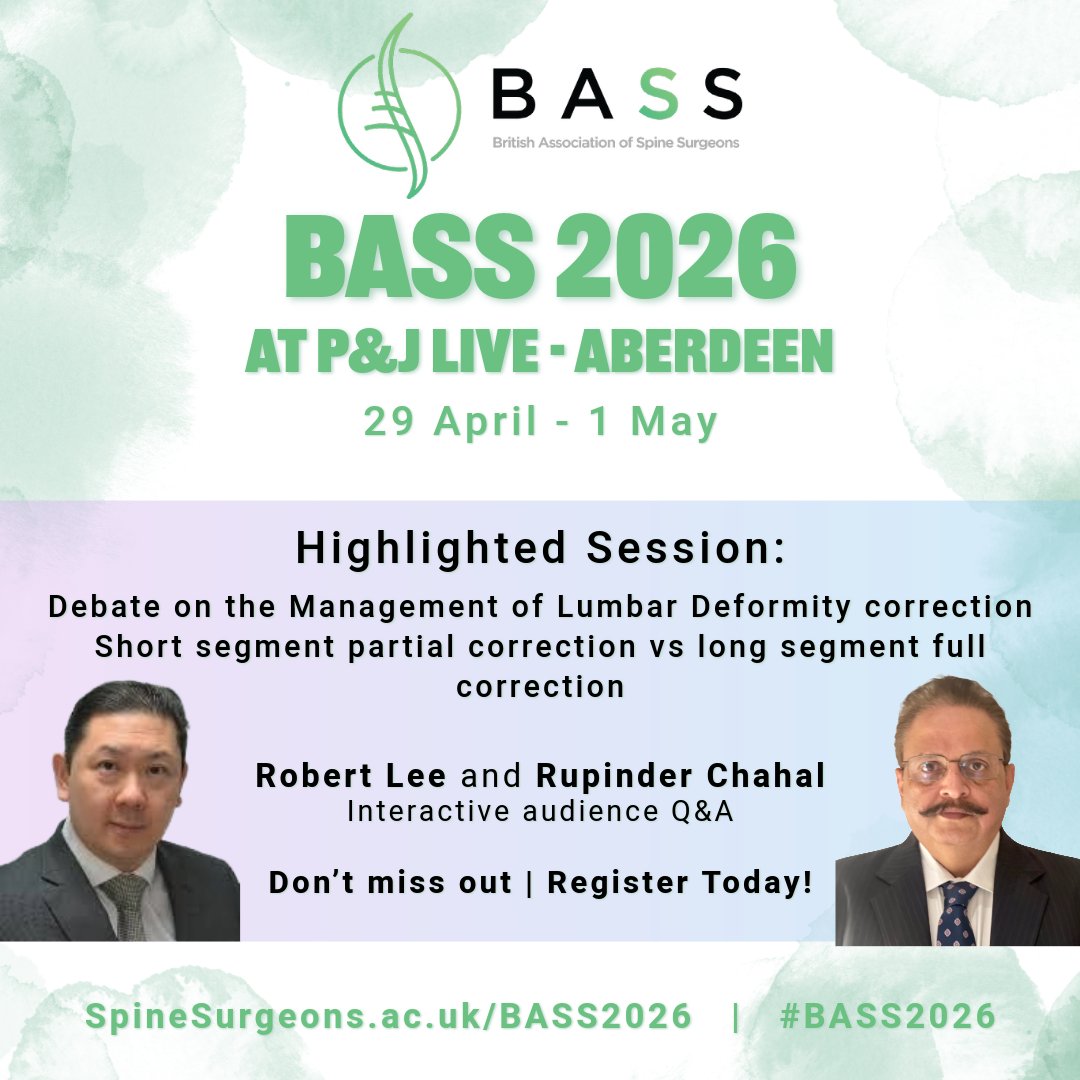 BASS
British Association of Spine Surgeons

BASS 2026
AT P&J LIVE - ABERDEEN
29 April - 1 May

Highlighted Session:
Debate on the Management of Lumbar Deformity correction Short segment partial correction vs long segment full correction

Robert Lee and Rupinder Chahal
Interactive audience Q&A

Don't miss out | Register Today!

SpineSurgeons.ac.uk/BASS2026 | #BASS2026